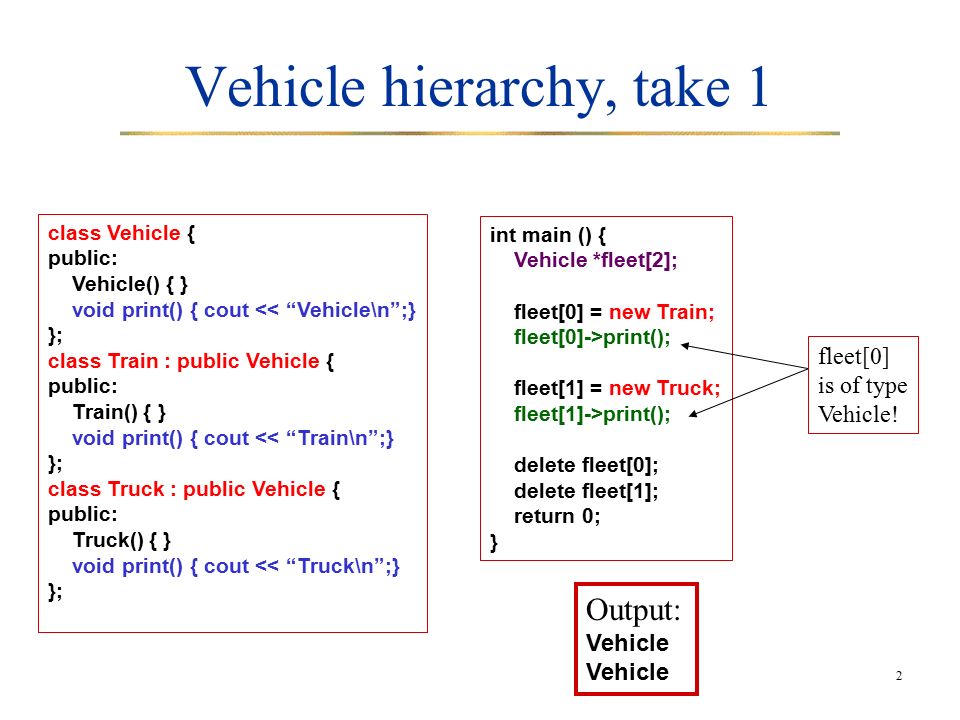 Vehicle hierarchy, take 1

class Vehicle {
public:
Vehicle() { }
void print() { cout << “Vehicle\n”;}
};
class Train : public Vehicle {
public:
Train() { }
void print() { cout << “Train\n”;}
};
class Truck : public Vehicle {
public:
Truck() { }
void print() { cout << “Truck\n”;}
};

int main () {
Vehicle *fleet[2];

fleet[0] = new Train;
fleet[0]->print();

fleet[1] = new Truck;
fleet[1]->print();

delete fleet[0];
delete fleet[1];
return 0;
}

fleet[0] is of type Vehicle!

Output:
Vehicle
Vehicle

2